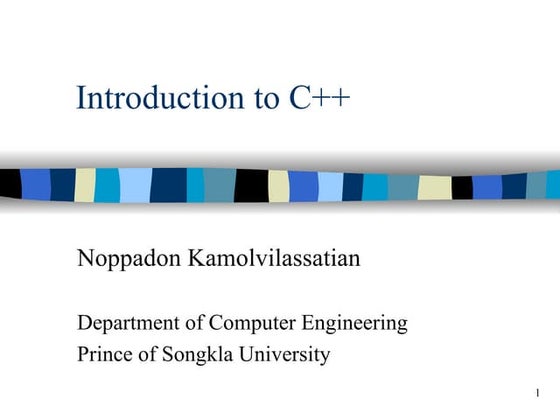 Introduction to C++

Noppadon Kamolvilassatian

Department of Computer Engineering
Prince of Songkla University

1